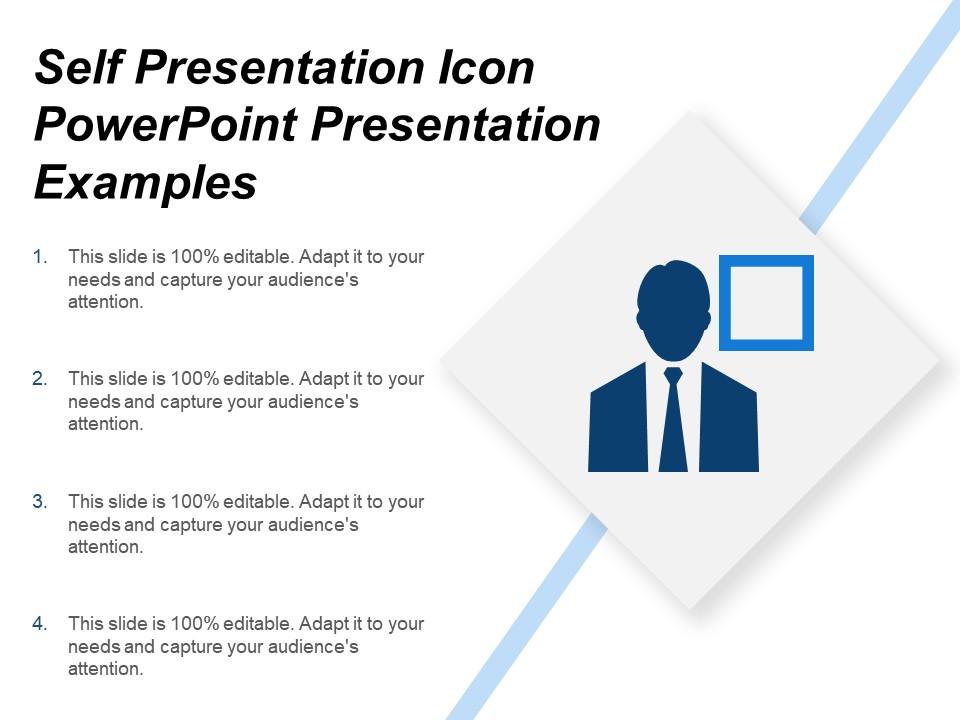 Self Presentation Icon PowerPoint Presentation Examples

1. This slide is 100% editable. Adapt it to your needs and capture your audience's attention.

2. This slide is 100% editable. Adapt it to your needs and capture your audience's attention.

3. This slide is 100% editable. Adapt it to your needs and capture your audience's attention.

4. This slide is 100% editable. Adapt it to your needs and capture your audience's attention.